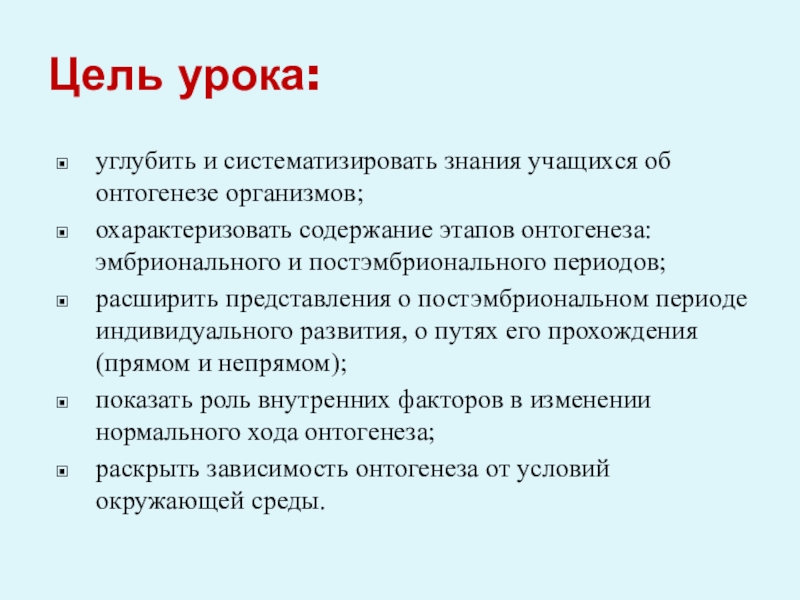 Цель урока:

углубить и систематизировать знания учащихся об онтогенезе организмов;

охарактеризовать содержание этапов онтогенеза: эмбрионального и постэмбрионального периодов;

расширить представления о постэмбриональном периоде индивидуального развития, о путях его прохождения (прямом и непрямом);

показать роль внутренних факторов в изменении нормального хода онтогенеза;

раскрыть зависимость онтогенеза от условий окружающей среды.